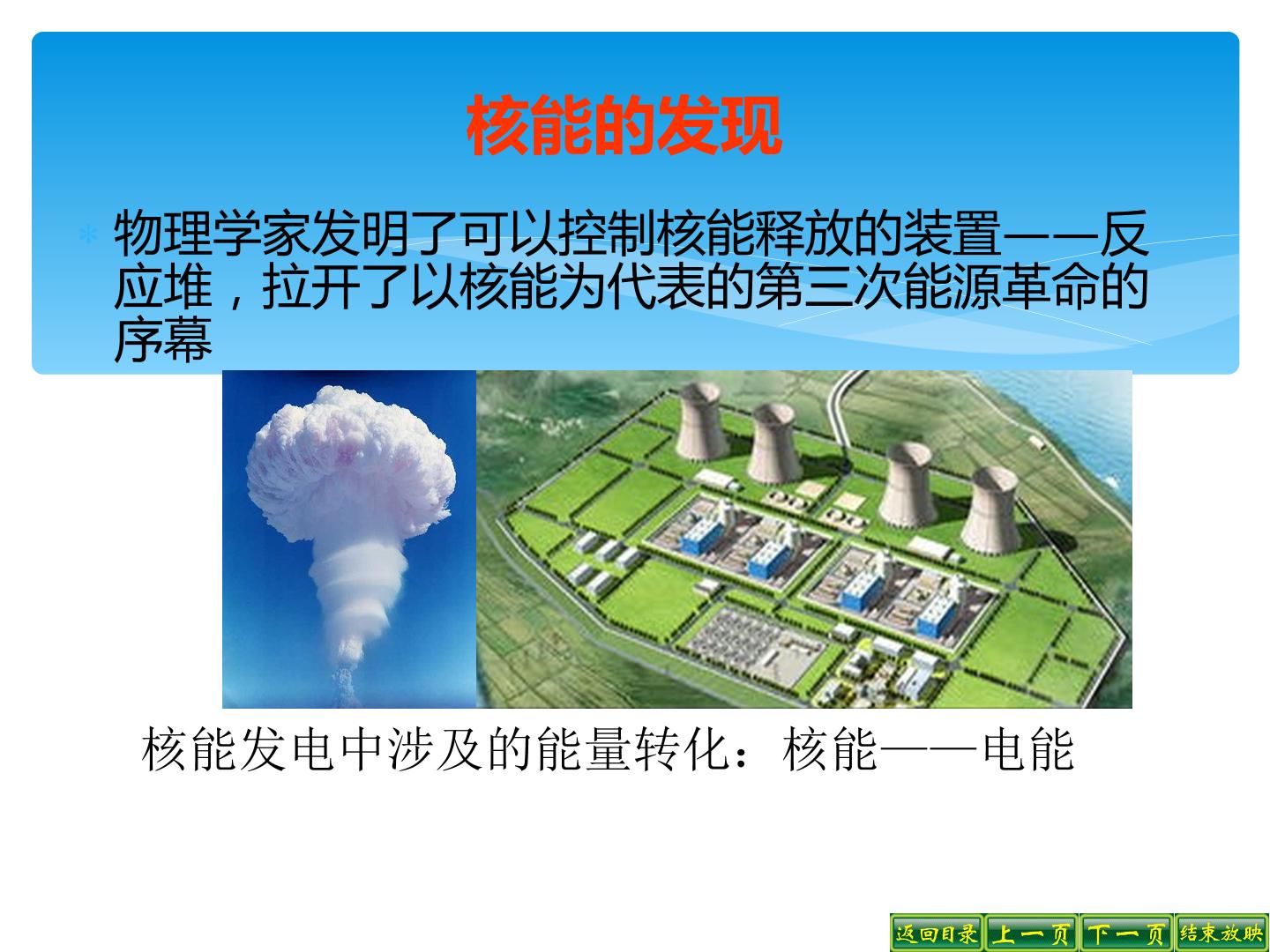 核能的发现

* 物理学家发明了可以控制核能释放的装置——反应堆，拉开了以核能为代表的第三次能源革命的序幕

核能发电中涉及的能量转化：核能——电能

返回目录 上一页 下一页 结束放映